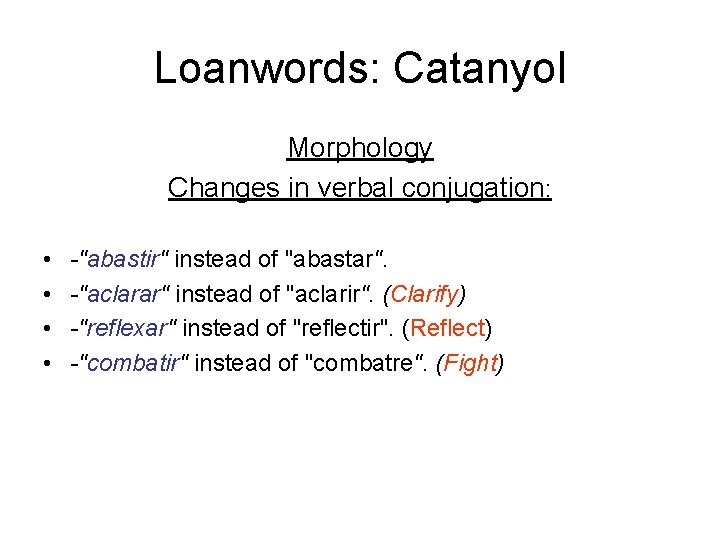 Loanwords: Catanyol

Morphology
Changes in verbal conjugation:

• -"abastir" instead of "abastar".
• -"aclarar" instead of "aclarir". (Clarify)
• -"reflexar" instead of "reflectir". (Reflect)
• -"combatir" instead of "combatre". (Fight)